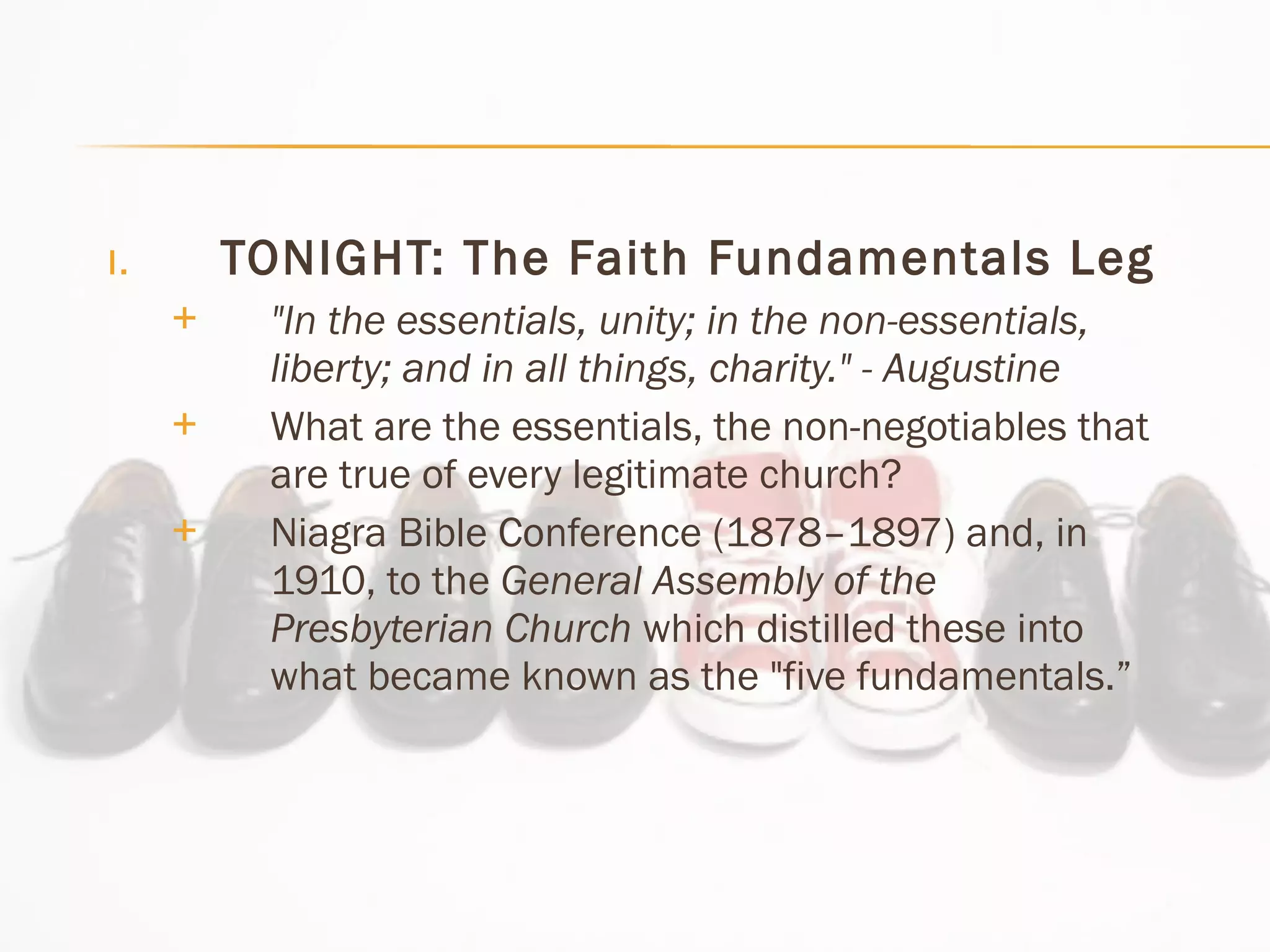 I. TONIGHT: The Faith Fundamentals Leg

+ "In the essentials, unity; in the non-essentials, liberty; and in all things, charity." - Augustine

+ What are the essentials, the non-negotiables that are true of every legitimate church?

+ Niagra Bible Conference (1878–1897) and, in 1910, to the General Assembly of the Presbyterian Church which distilled these into what became known as the "five fundamentals.”